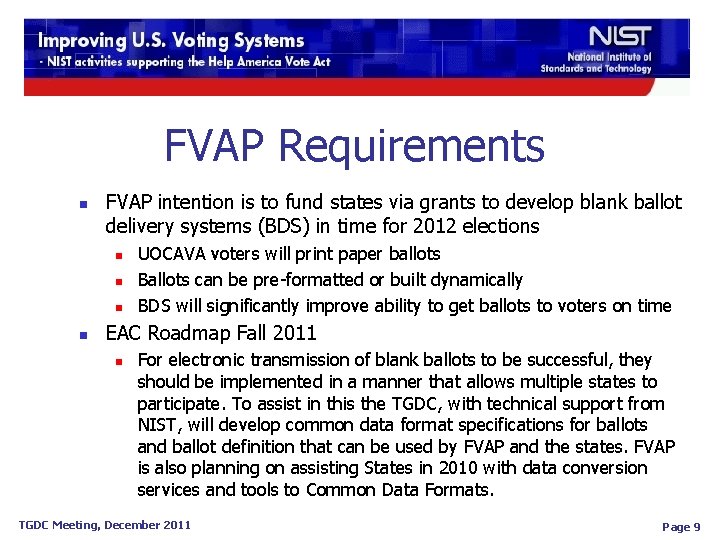 Improving U.S. Voting Systems
- NIST activities supporting the Help America Vote Act

NIST
National Institute of Standards and Technology

FVAP Requirements

- FVAP intention is to fund states via grants to develop blank ballot delivery systems (BDS) in time for 2012 elections
  - UOCAVA voters will print paper ballots
  - Ballots can be pre-formatted or built dynamically
  - BDS will significantly improve ability to get ballots to voters on time
- EAC Roadmap Fall 2011
  - For electronic transmission of blank ballots to be successful, they should be implemented in a manner that allows multiple states to participate. To assist in this the TGDC, with technical support from NIST, will develop common data format specifications for ballots and ballot definition that can be used by FVAP and the states. FVAP is also planning on assisting States in 2010 with data conversion services and tools to Common Data Formats.

TGDC Meeting, December 2011

Page 9